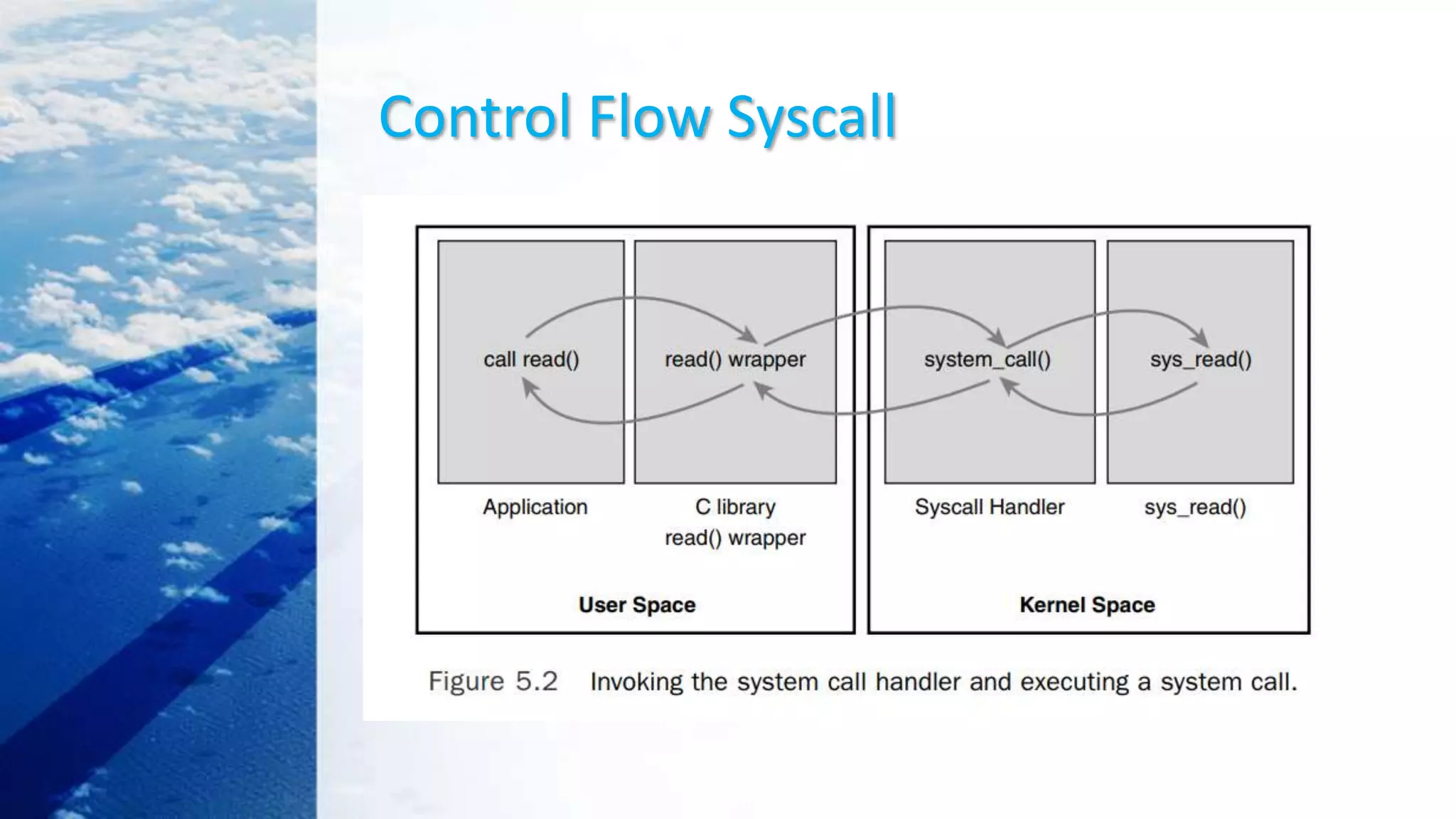 Control Flow Syscall

call read()

read() wrapper

system_call()

sys_read()

Application

C library
read() wrapper

Syscall Handler

sys_read()

User Space

Kernel Space

Figure 5.2 Invoking the system call handler and executing a system call.